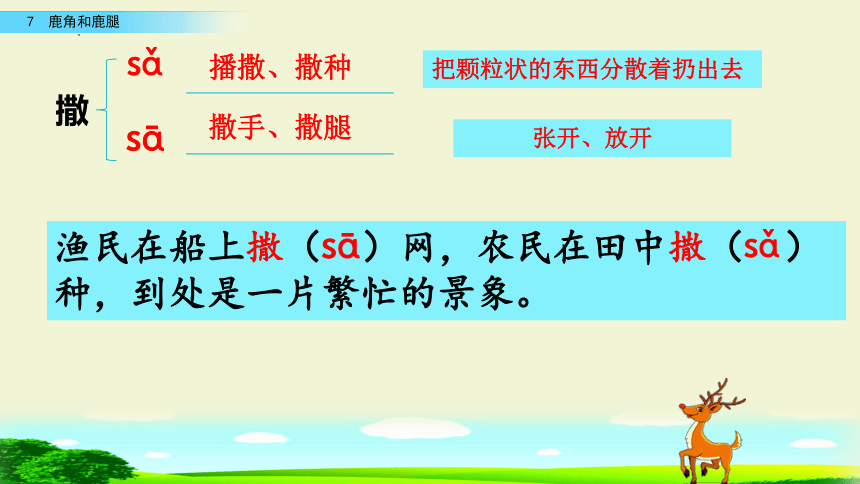 7 鹿角和鹿腿

撒

sǎ 播撒、撒种

把颗粒状的东西分散着扔出去

sā 撒手、撒腿

张开、放开

渔民在船上撒（sā）网，农民在田中撒（sǎ）种，到处是一片繁忙的景象。